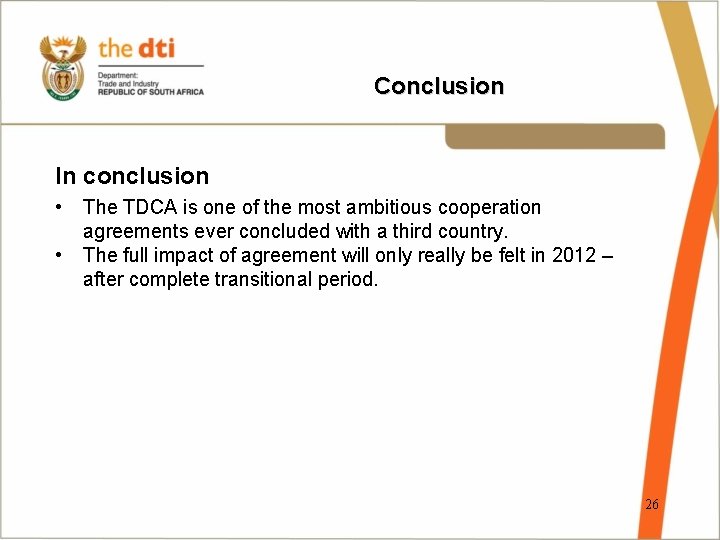 the dti

Department:
Trade and Industry
REPUBLIC OF SOUTH AFRICA

Conclusion

In conclusion

• The TDCA is one of the most ambitious cooperation agreements ever concluded with a third country.
• The full impact of agreement will only really be felt in 2012 – after complete transitional period.

26